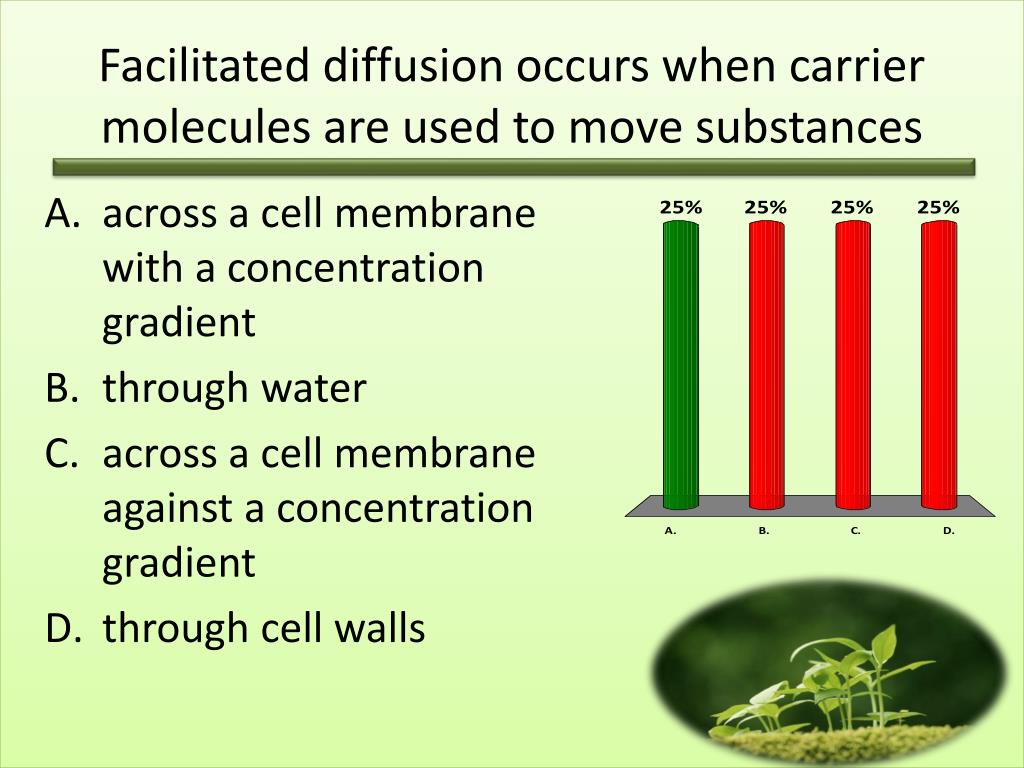 Facilitated diffusion occurs when carrier molecules are used to move substances

A. across a cell membrane with a concentration gradient
B. through water
C. across a cell membrane against a concentration gradient
D. through cell walls

25%
25%
25%
25%

A.
B.
C.
D.